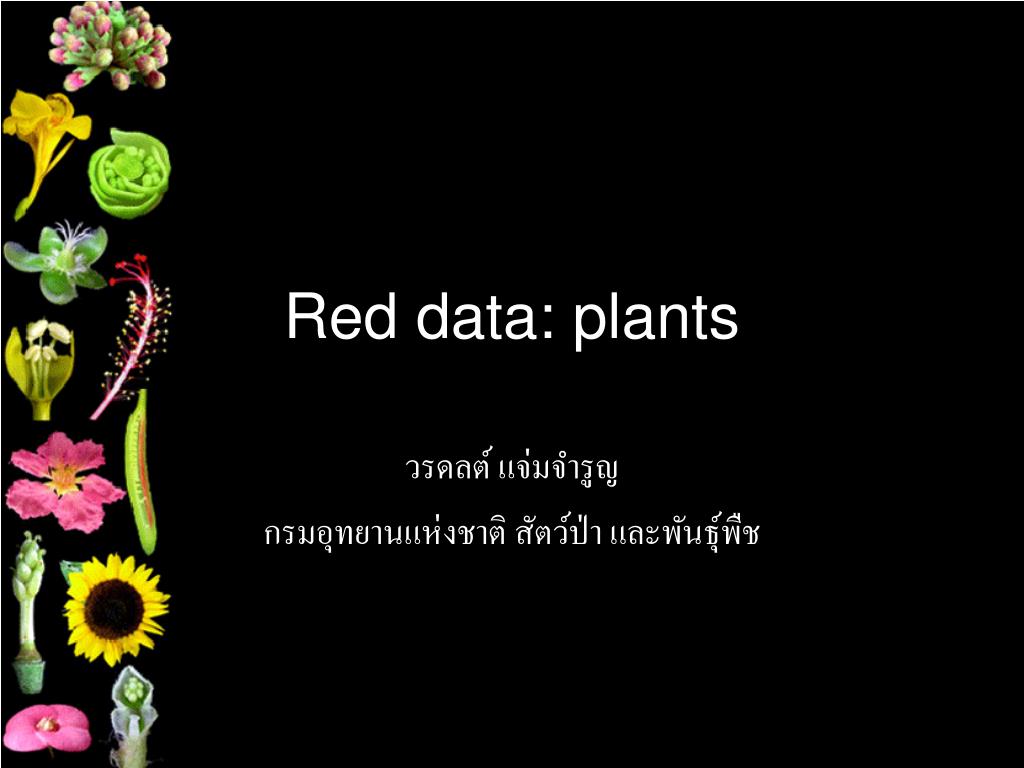 Red data: plants

วรดลต์ แจ่มจำรูญ

กรมอุทยานแห่งชาติ สัตว์ป่า และพันธุ์พืช